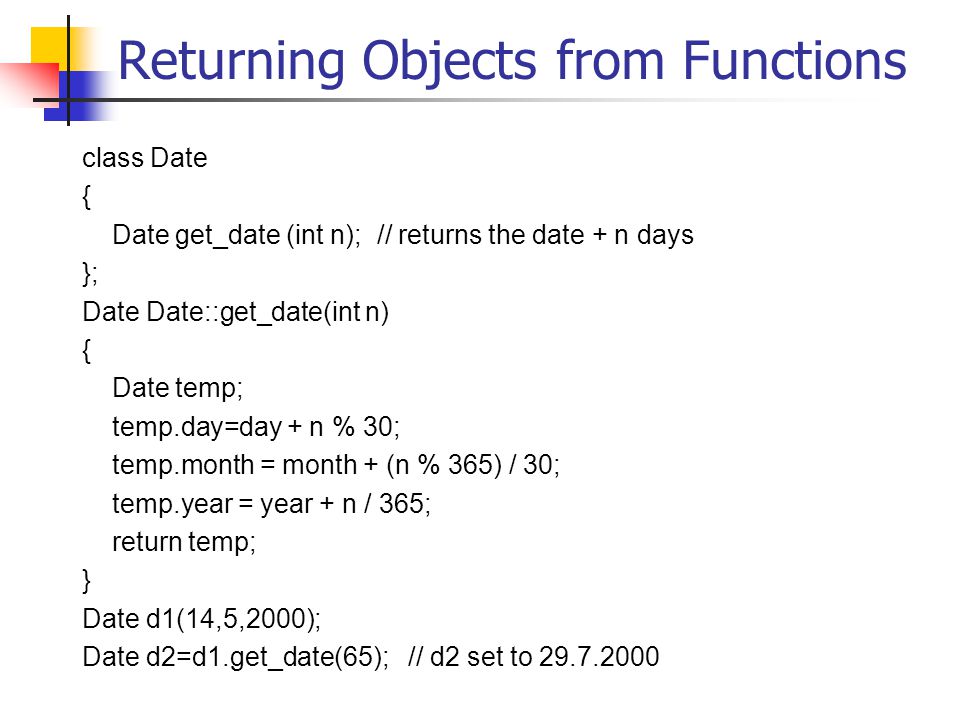 Returning Objects from Functions

class Date
{
Date get_date (int n); // returns the date + n days
};
Date Date::get_date(int n)
{
Date temp;
temp.day=day + n % 30;
temp.month = month + (n % 365) / 30;
temp.year = year + n / 365;
return temp;
}
Date d1(14,5,2000);
Date d2=d1.get_date(65); // d2 set to 29.7.2000